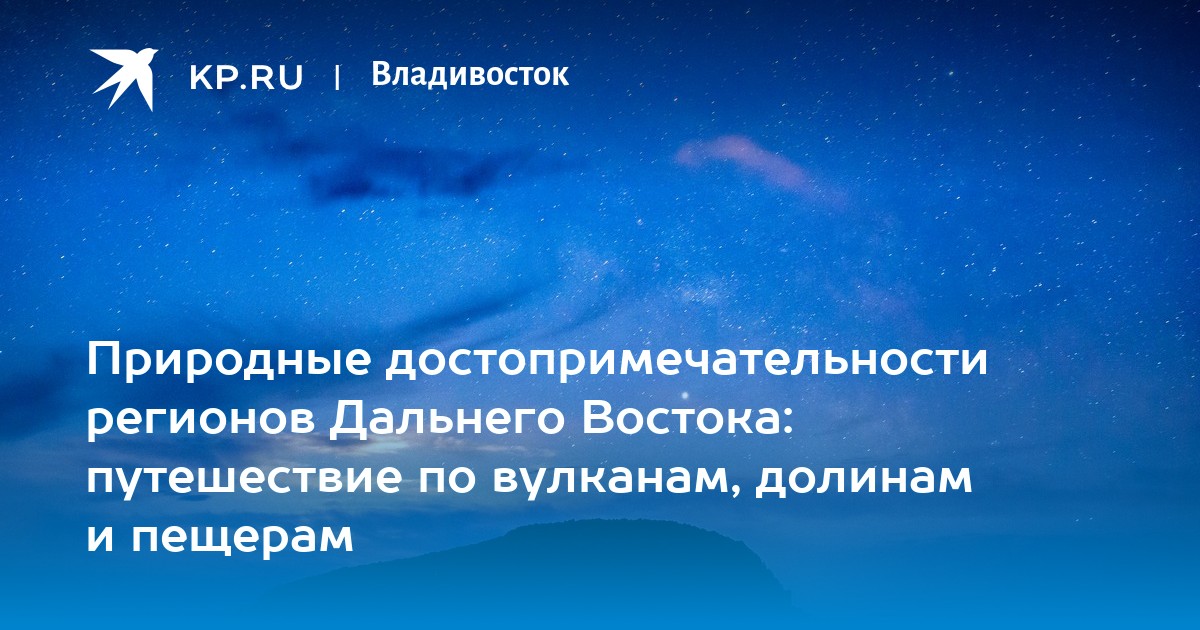 KP.RU | Владивосток

Природные достопримечательности регионов Дальнего Востока: путешествие по вулканам, долинам и пещерам